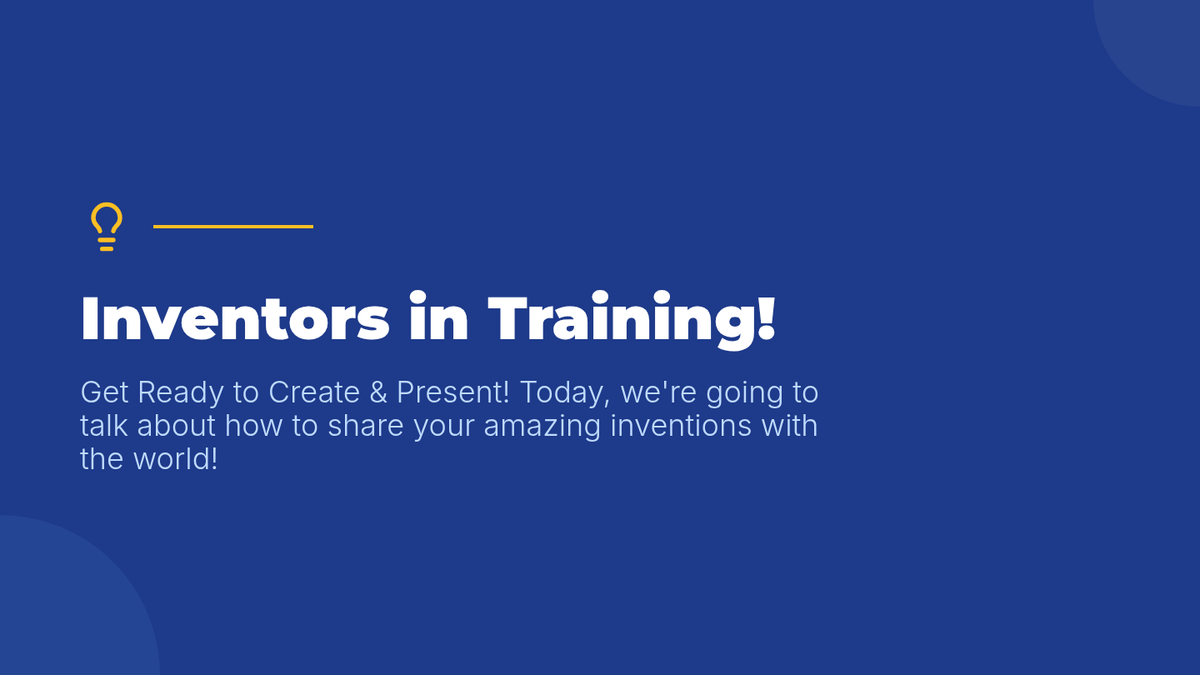 Inventors in Training!

Get Ready to Create & Present! Today, we're going to talk about how to share your amazing inventions with the world!